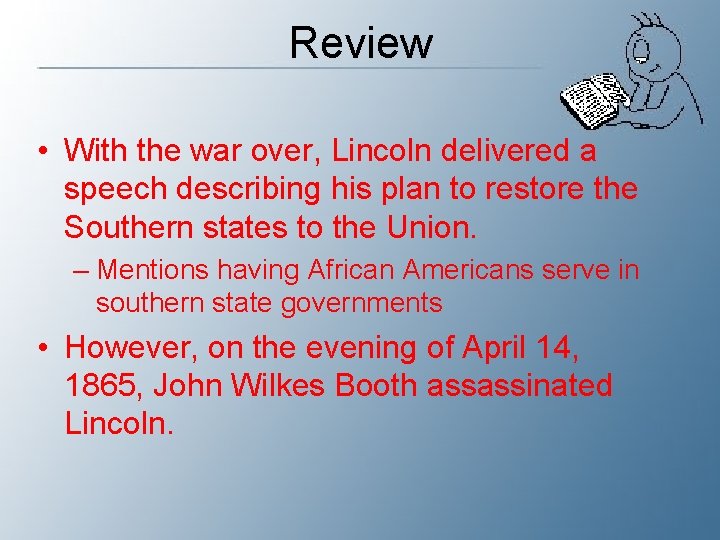 Review

• With the war over, Lincoln delivered a speech describing his plan to restore the Southern states to the Union.

– Mentions having African Americans serve in southern state governments

• However, on the evening of April 14, 1865, John Wilkes Booth assassinated Lincoln.